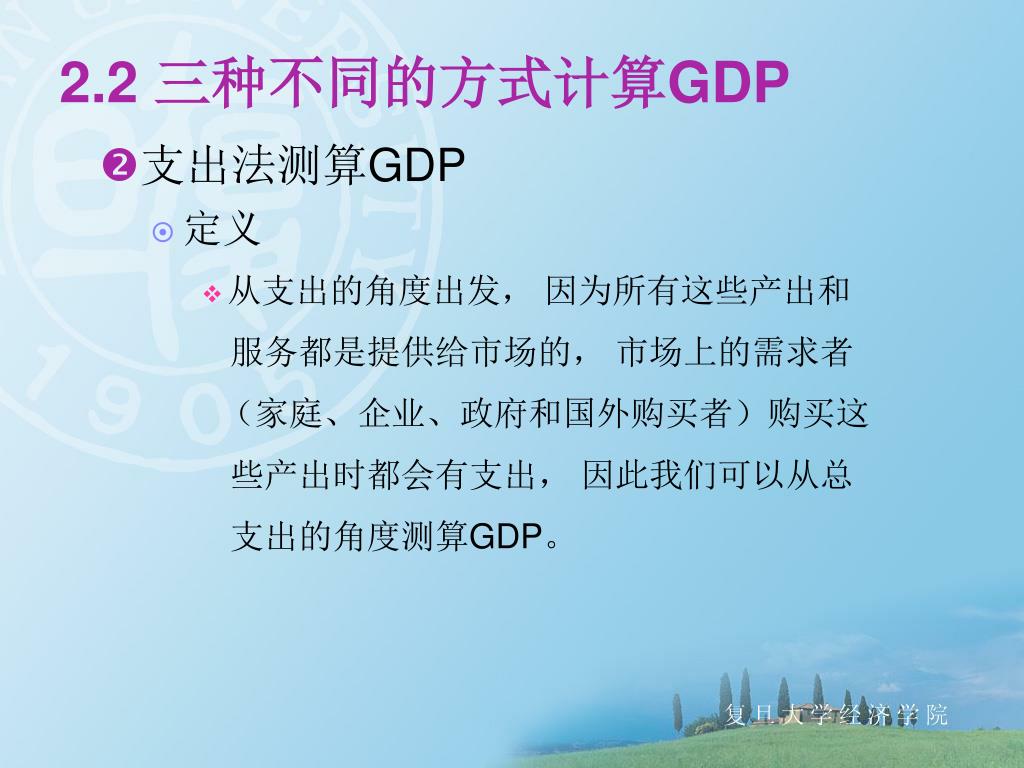 2.2 三种不同的方式计算GDP

❷支出法测算GDP

定义

从支出的角度出发， 因为所有这些产出和服务都是提供给市场的， 市场上的需求者（家庭、企业、政府和国外购买者）购买这些产出时都会有支出， 因此我们可以从总支出的角度测算GDP。

复旦大学经济学院